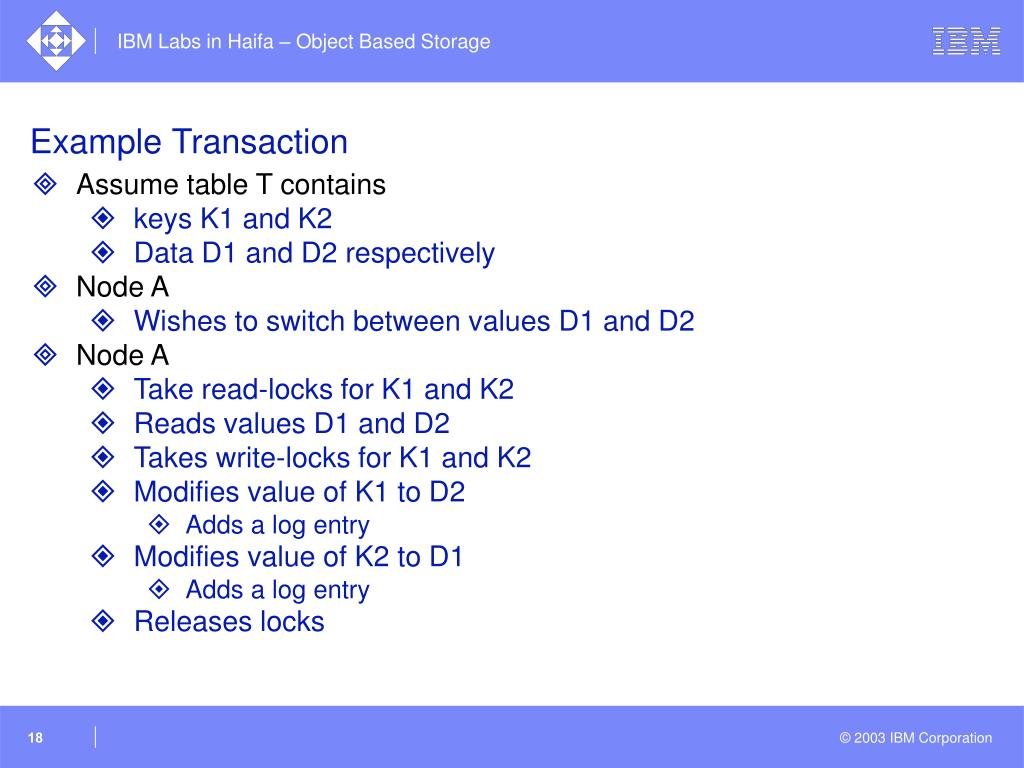 IBM Labs in Haifa – Object Based Storage

IBM

Example Transaction

Assume table T contains

keys K1 and K2

Data D1 and D2 respectively

Node A

Wishes to switch between values D1 and D2

Node A

Take read-locks for K1 and K2

Reads values D1 and D2

Takes write-locks for K1 and K2

Modifies value of K1 to D2

Adds a log entry

Modifies value of K2 to D1

Adds a log entry

Releases locks

18

© 2003 IBM Corporation